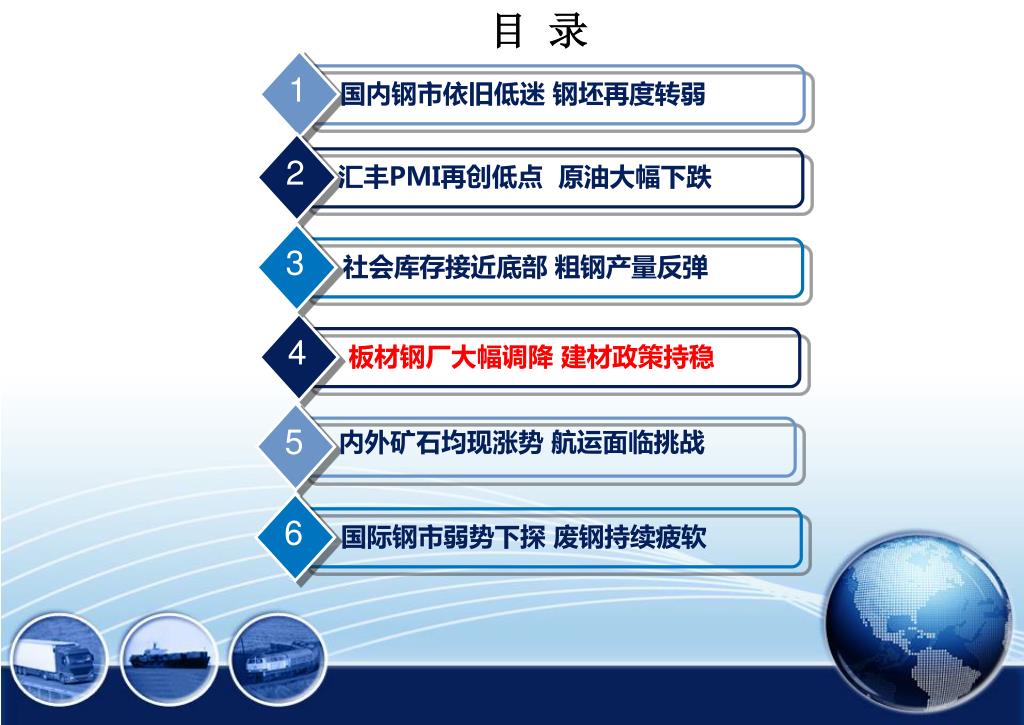 目 录

1 国内钢市依旧低迷 钢坯再度转弱

2 汇丰PMI再创低点 原油大幅下跌

3 社会库存接近底部 粗钢产量反弹

4 板材钢厂大幅调降 建材政策持稳

5 内外矿石均现涨势 航运面临挑战

6 国际钢市弱势下探 废钢持续疲软